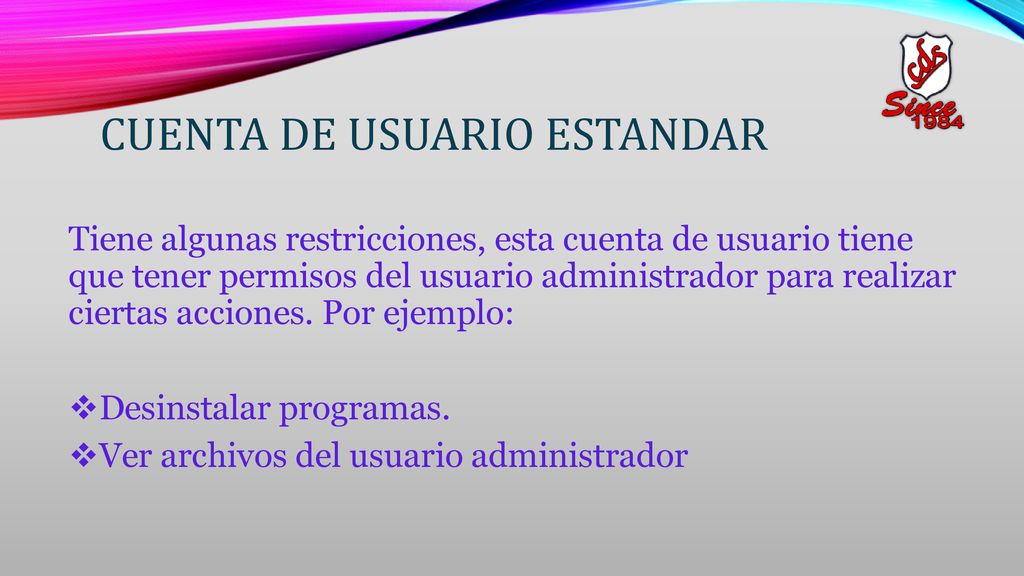 Since 1984

CUENTA DE USUARIO ESTANDAR

Tiene algunas restricciones, esta cuenta de usuario tiene que tener permisos del usuario administrador para realizar ciertas acciones. Por ejemplo:

❖Desinstalar programas.
❖Ver archivos del usuario administrador